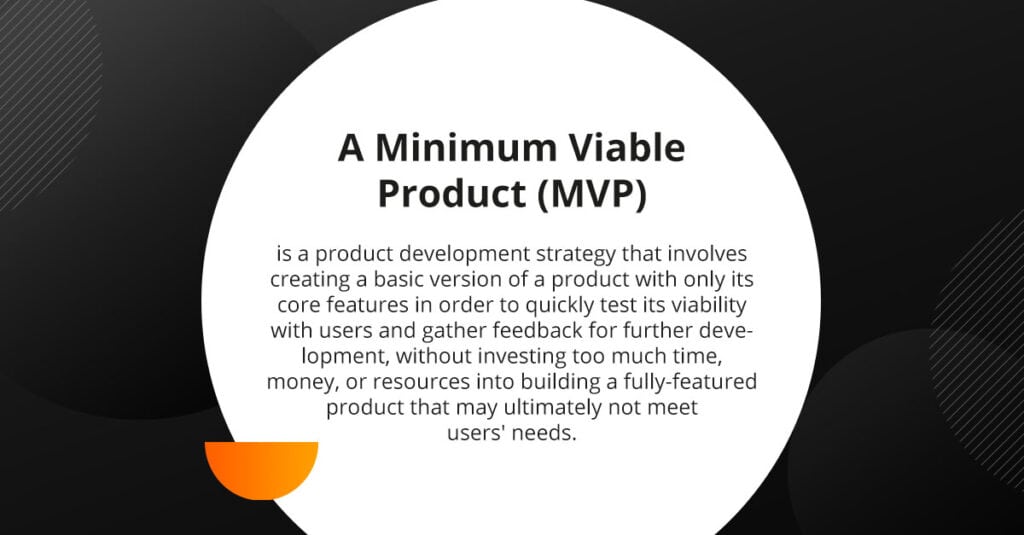 A Minimum Viable Product (MVP)

is a product development strategy that involves creating a basic version of a product with only its core features in order to quickly test its viability with users and gather feedback for further development, without investing too much time, money, or resources into building a fully-featured product that may ultimately not meet users' needs.